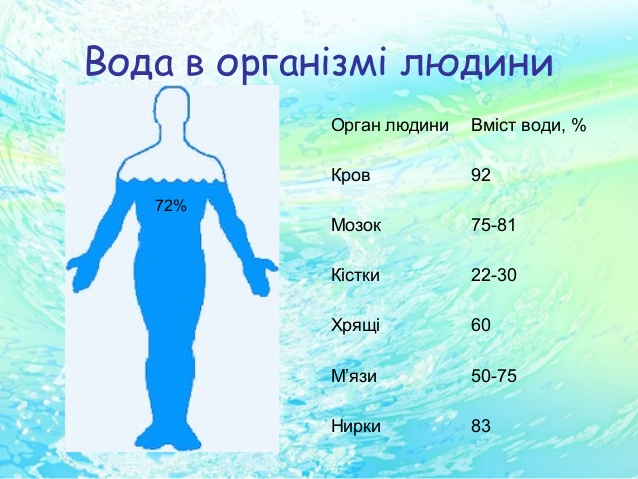 Вода в організмі людини

72%

| Орган людини | Вміст води, % |
|---|---|
| Кров | 92 |
| Мозок | 75-81 |
| Кістки | 22-30 |
| Хрящі | 60 |
| М’язи | 50-75 |
| Нирки | 83 |